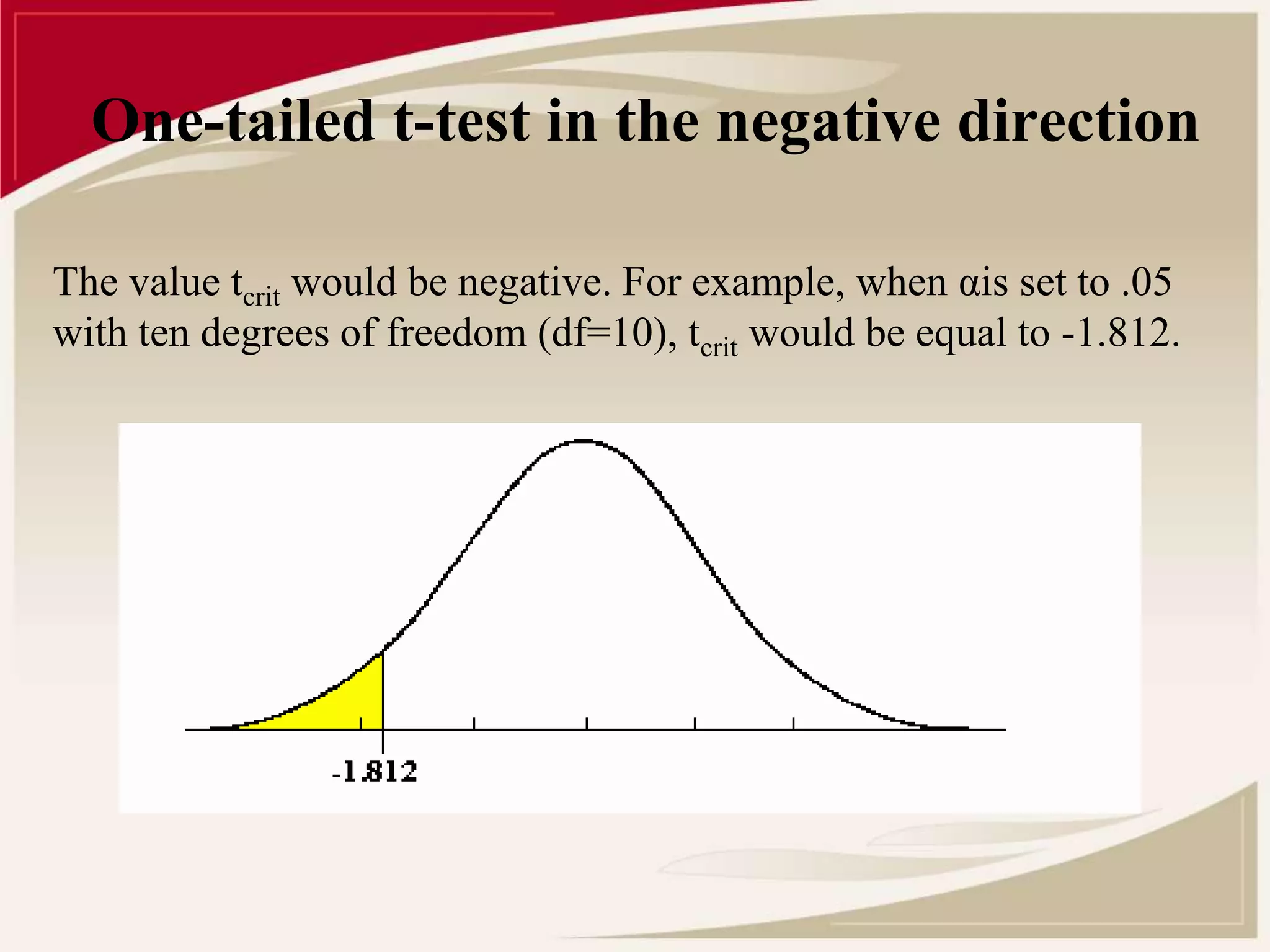 One-tailed t-test in the negative direction

The value $t_{crit}$ would be negative. For example, when αis set to .05 with ten degrees of freedom (df=10), $t_{crit}$ would be equal to -1.812.

-1.812